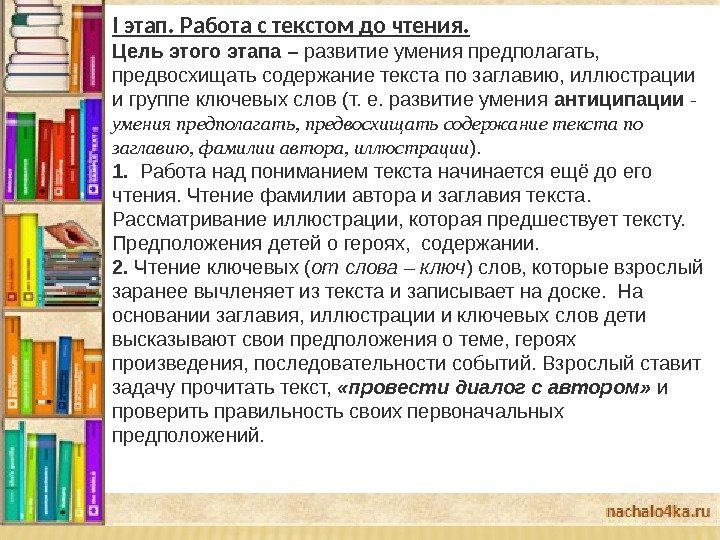 I этап. Работа с текстом до чтения.

Цель этого этапа – развитие умения предполагать, предвосхищать содержание текста по заглавию, иллюстрации и группе ключевых слов (т. е. развитие умения антиципации - умения предполагать, предвосхищать содержание текста по заглавию, фамилии автора, иллюстрации).

1. Работа над пониманием текста начинается ещё до его чтения. Чтение фамилии автора и заглавия текста. Рассматривание иллюстрации, которая предшествует тексту. Предположения детей о героях, содержании.

2. Чтение ключевых (от слова – ключ) слов, которые взрослый заранее вычленяет из текста и записывает на доске. На основании заглавия, иллюстрации и ключевых слов дети высказывают свои предположения о теме, героях произведения, последовательности событий. Взрослый ставит задачу прочитать текст, «провести диалог с автором» и проверить правильность своих первоначальных предположений.

nachalo4ka.ru